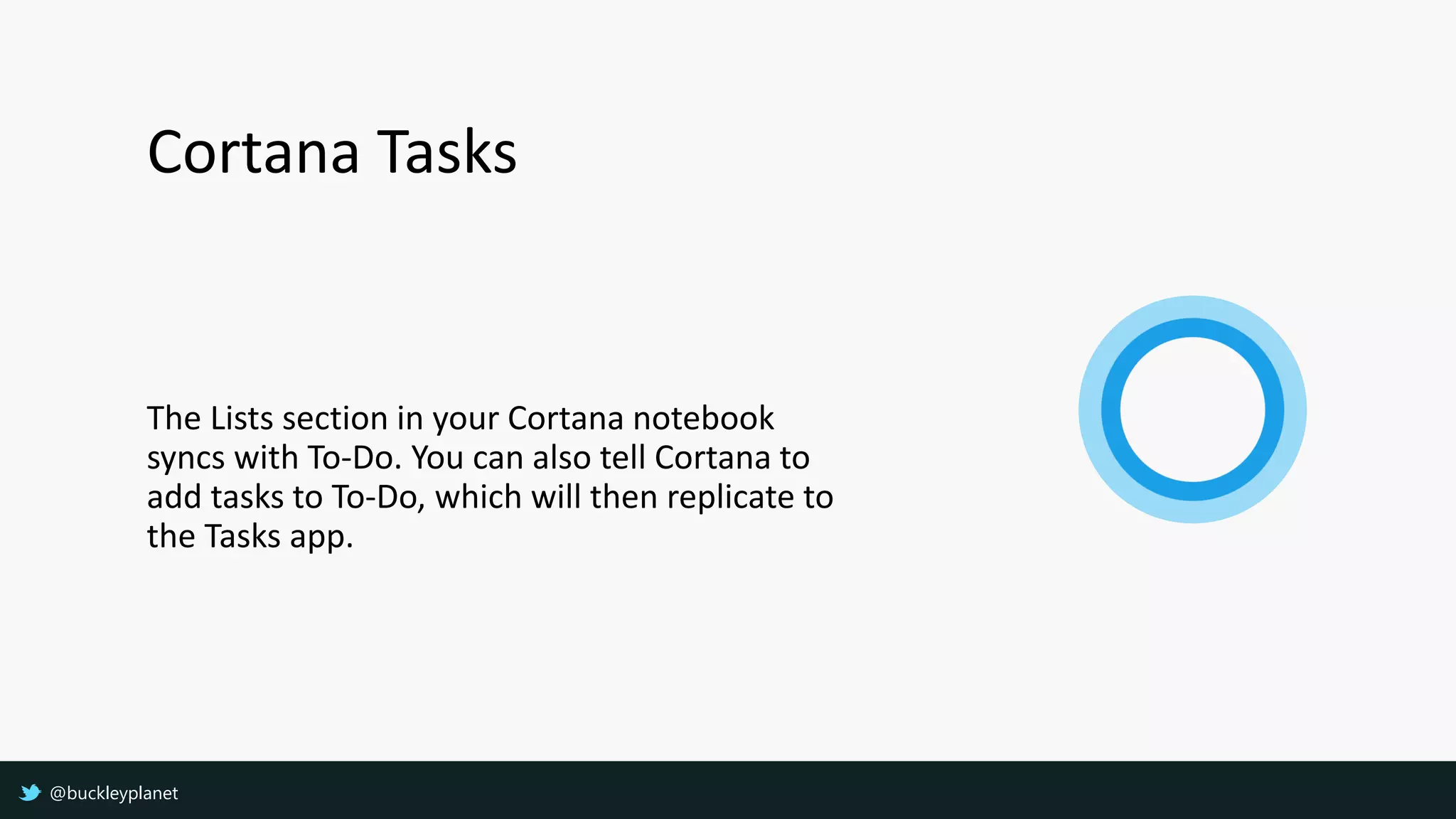 Cortana Tasks

The Lists section in your Cortana notebook syncs with To-Do. You can also tell Cortana to add tasks to To-Do, which will then replicate to the Tasks app.

@buckleyplanet